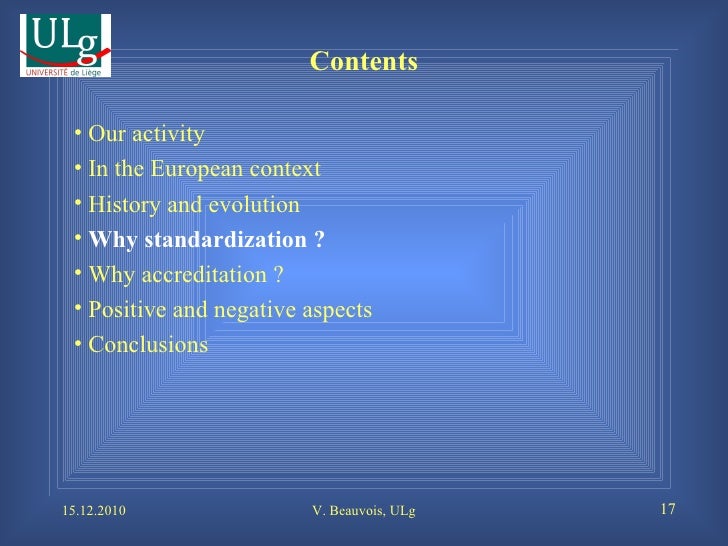 ULg
UNIVERSITÉ de Liège

Contents

• Our activity
• In the European context
• History and evolution
• Why standardization ?
• Why accreditation ?
• Positive and negative aspects
• Conclusions

15.12.2010
V. Beauvois, ULg
17